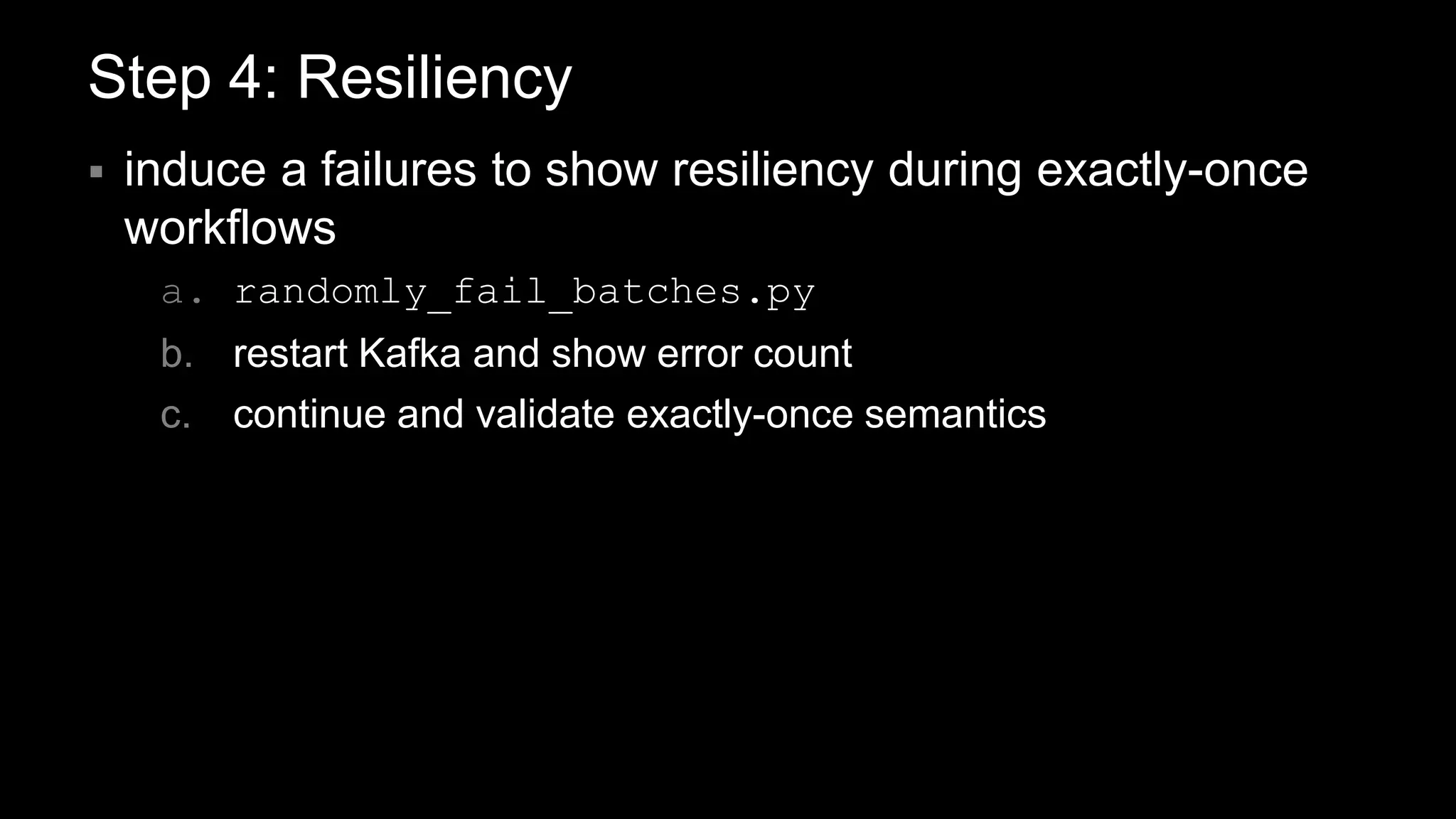 Step 4: Resiliency

▪ induce a failures to show resiliency during exactly-once workflows

a. randomly_fail_batches.py

b. restart Kafka and show error count

c. continue and validate exactly-once semantics